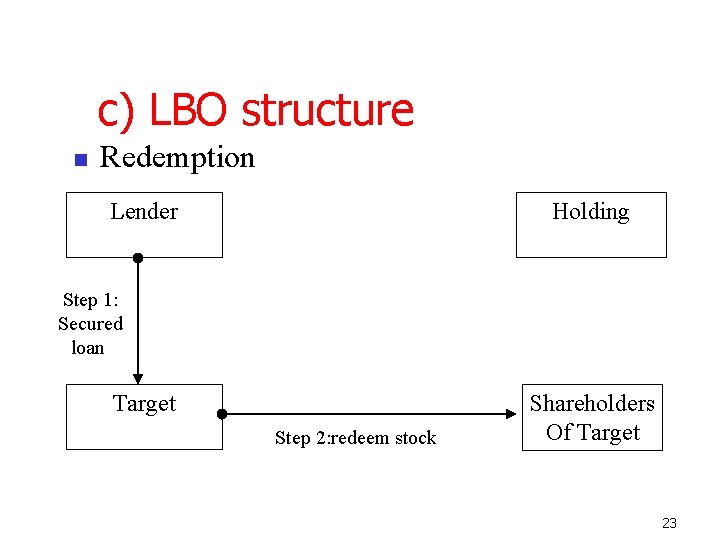 c) LBO structure

• Redemption

Lender

Holding

Step 1:
Secured
loan

Target

Step 2:redeem stock

Shareholders
Of Target

23